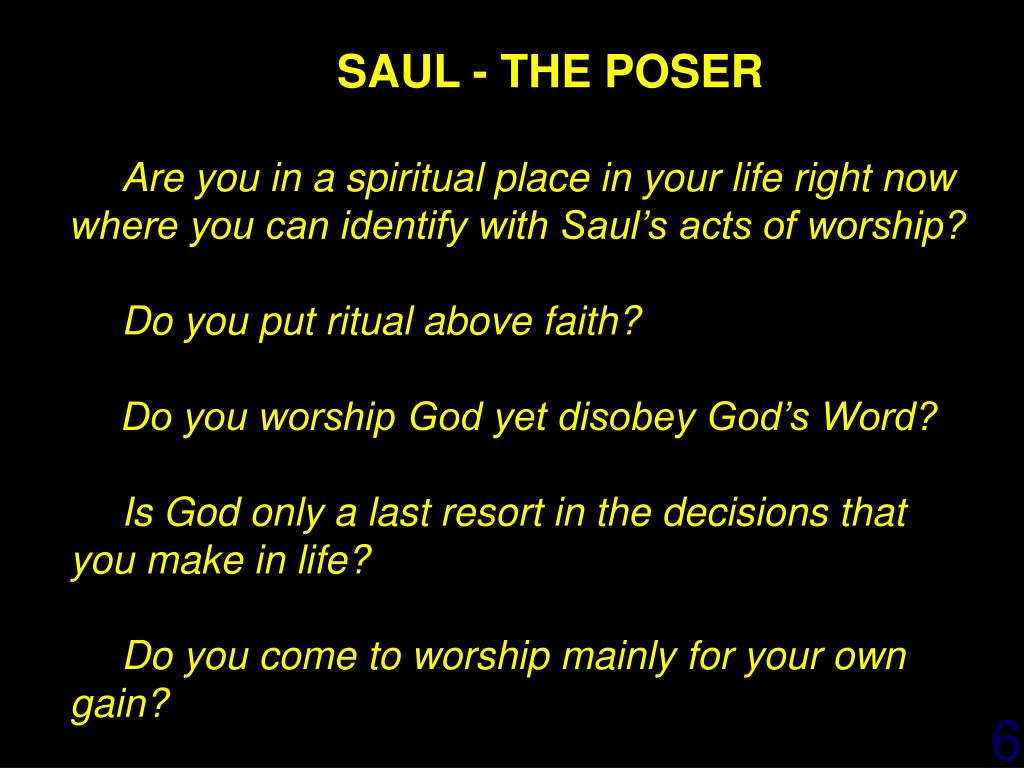 SAUL - THE POSER

Are you in a spiritual place in your life right now where you can identify with Saul’s acts of worship?

Do you put ritual above faith?

Do you worship God yet disobey God’s Word?

Is God only a last resort in the decisions that you make in life?

Do you come to worship mainly for your own gain?

6